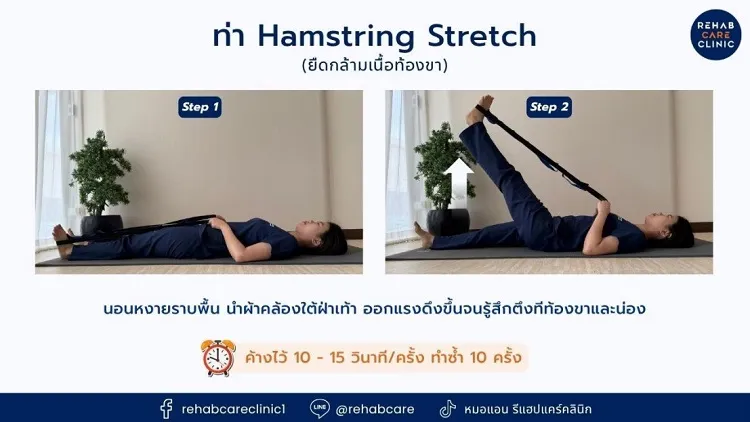 ท่า Hamstring Stretch
(ยืดกล้ามเนื้อท้องขา)

REHAB CARE CLINIC

Step 1

Step 2

นอนหงายราบพื้น นำผ้าคล้องใต้ฝ่าเท้า ออกแรงดึงขึ้นจนรู้สึกตึงที่ท้องขาและน่อง

ค้างไว้ 10 - 15 วินาที/ครั้ง ทำซ้ำ 10 ครั้ง

rehabcareclinic1 LINE @rehabcare หมอแอน รีแฮปแคร์คลินิก